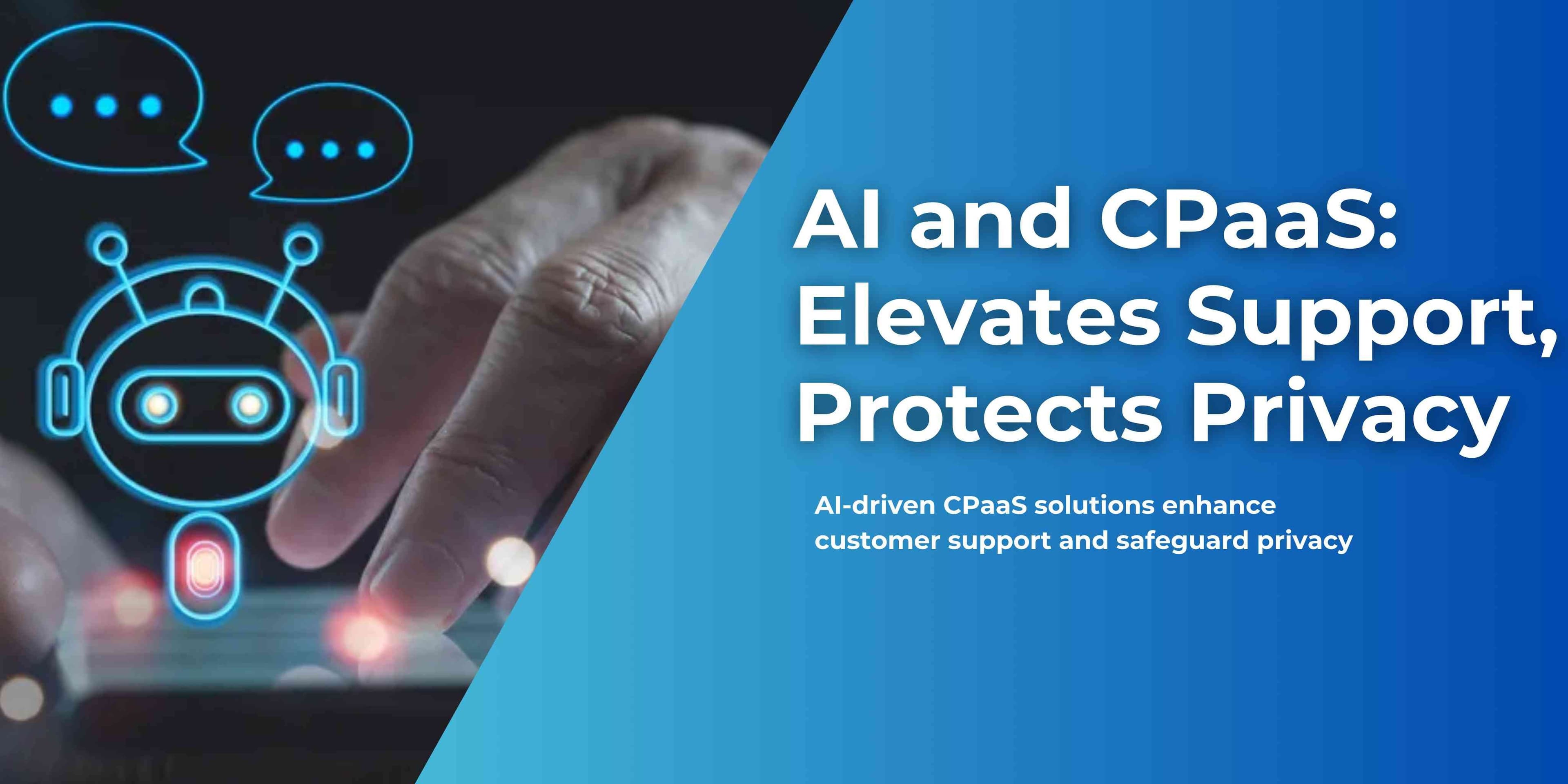 AI and CPaaS: Elevates Support, Protects Privacy

AI-driven CPaaS solutions enhance customer support and safeguard privacy